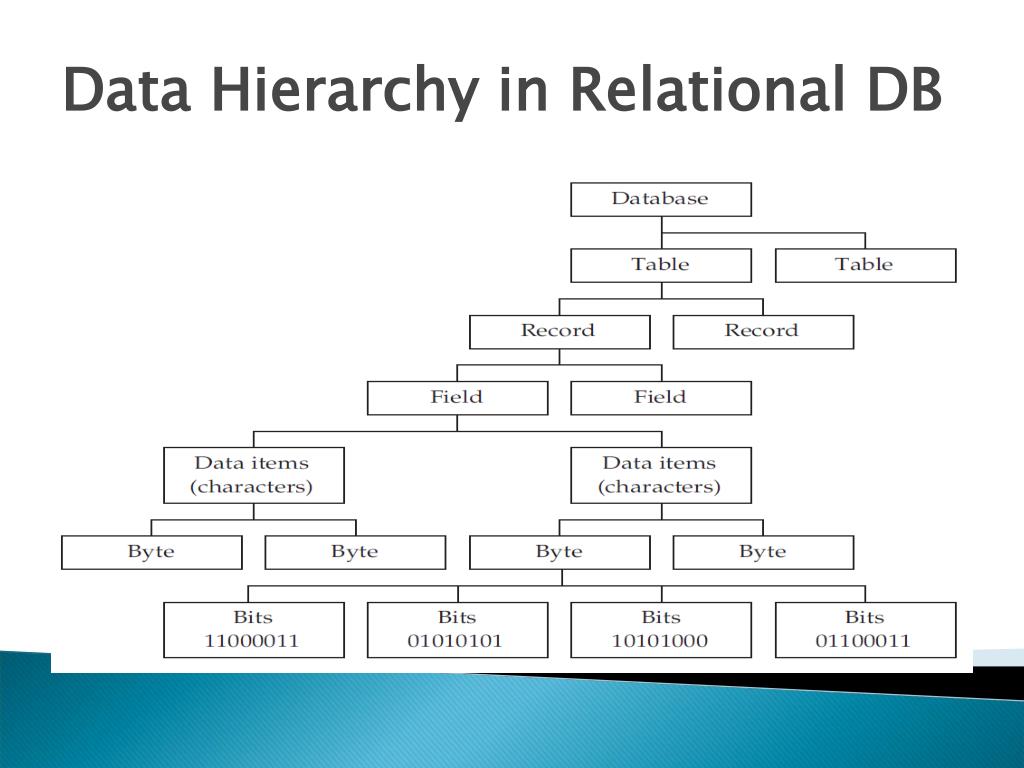 Data Hierarchy in Relational DB

Database

Table

Table

Record

Record

Field

Field

Data items (characters)

Data items (characters)

Byte

Byte

Byte

Byte

Bits 11000011

Bits 01010101

Bits 10101000

Bits 01100011